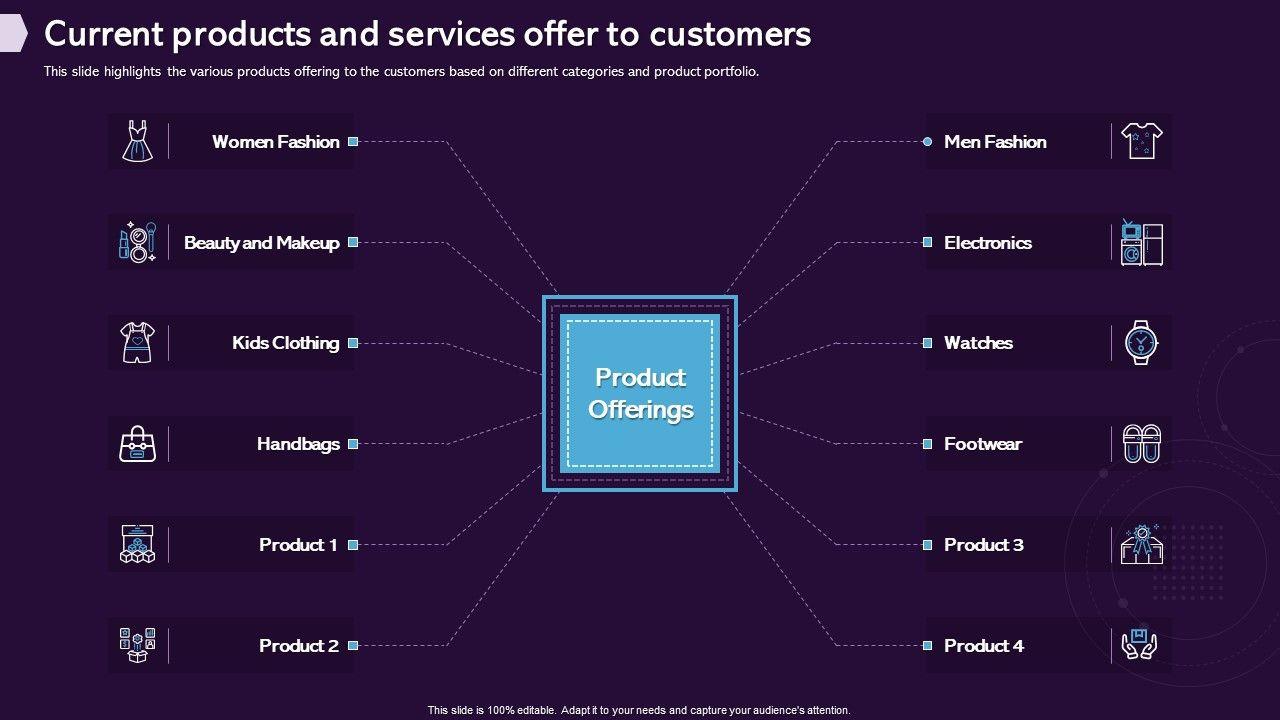 Current products and services offer to customers

This slide highlights the various products offering to the customers based on different categories and product portfolio.

Women Fashion

Beauty and Makeup

Kids Clothing

Handbags

Product 1

Product 2

Product Offerings

Men Fashion

Electronics

Watches

Footwear

Product 3

Product 4

This slide is 100% editable. Adapt it to your needs and capture your audience's attention.